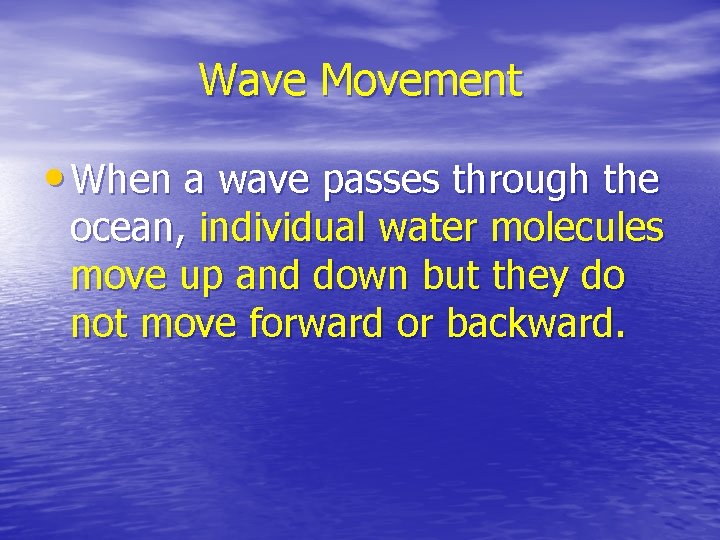 Wave Movement

• When a wave passes through the ocean, individual water molecules move up and down but they do not move forward or backward.